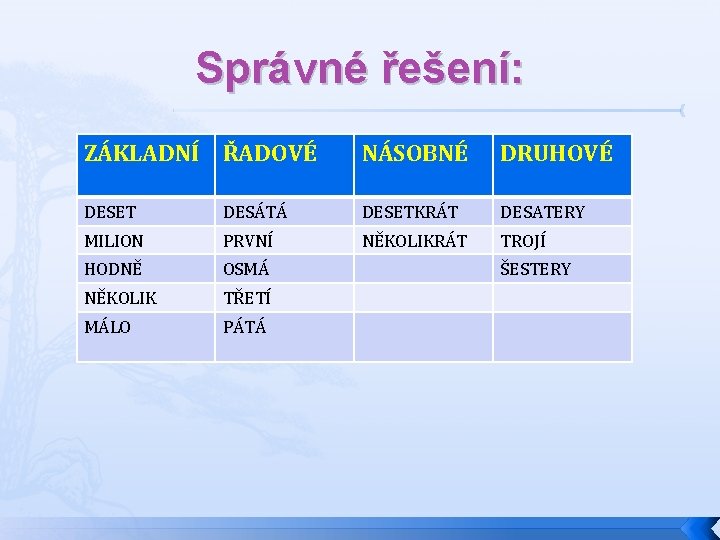 Správné řešení:

| ZÁKLADNÍ | ŘADOVÉ | NÁSOBNÉ | DRUHOVÉ |
|---|---|---|---|
| DESET | DESÁTÁ | DESETKRÁT | DESATERY |
| MILION | PRVNÍ | NĚKOLIKRÁT | TROJÍ |
| HODNĚ | OSMÁ | | ŠESTERY |
| NĚKOLIK | TŘETÍ | | |
| MÁLO | PÁTÁ | | |